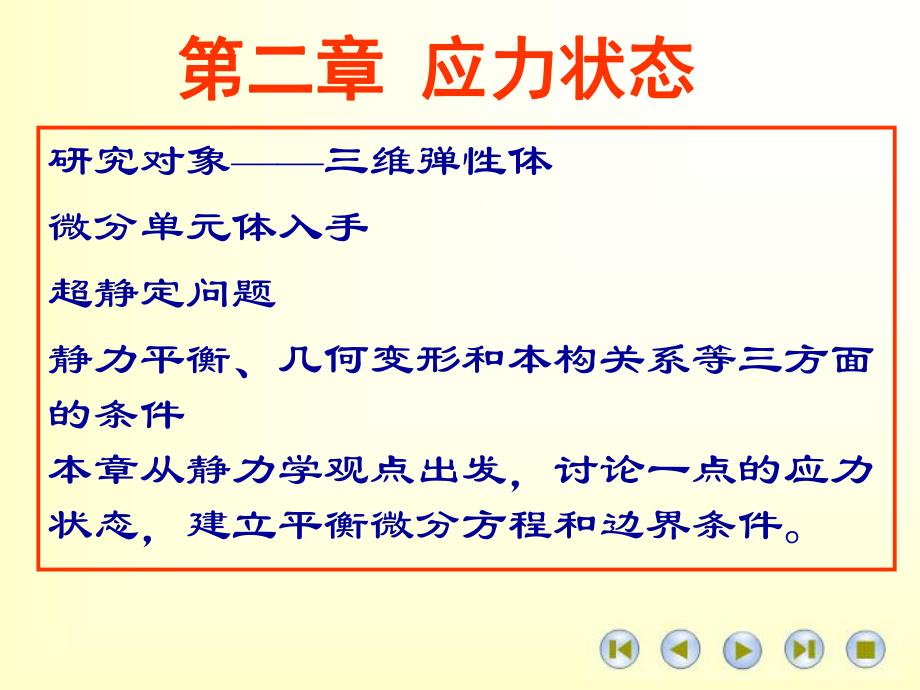 第二章 应力状态

研究对象——三维弹性体

微分单元体入手

超静定问题

静力平衡、几何变形和本构关系等三方面的条件

本章从静力学观点出发，讨论一点的应力状态，建立平衡微分方程和边界条件。